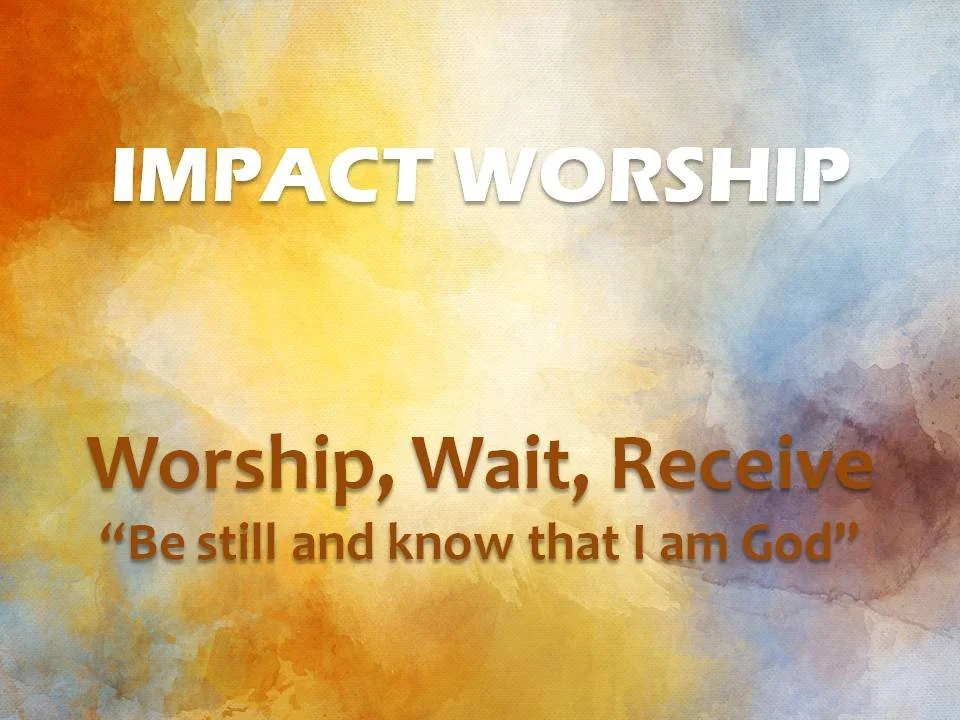 IMPACT WORSHIP

Worship, Wait, Receive
“Be still and know that I am God”